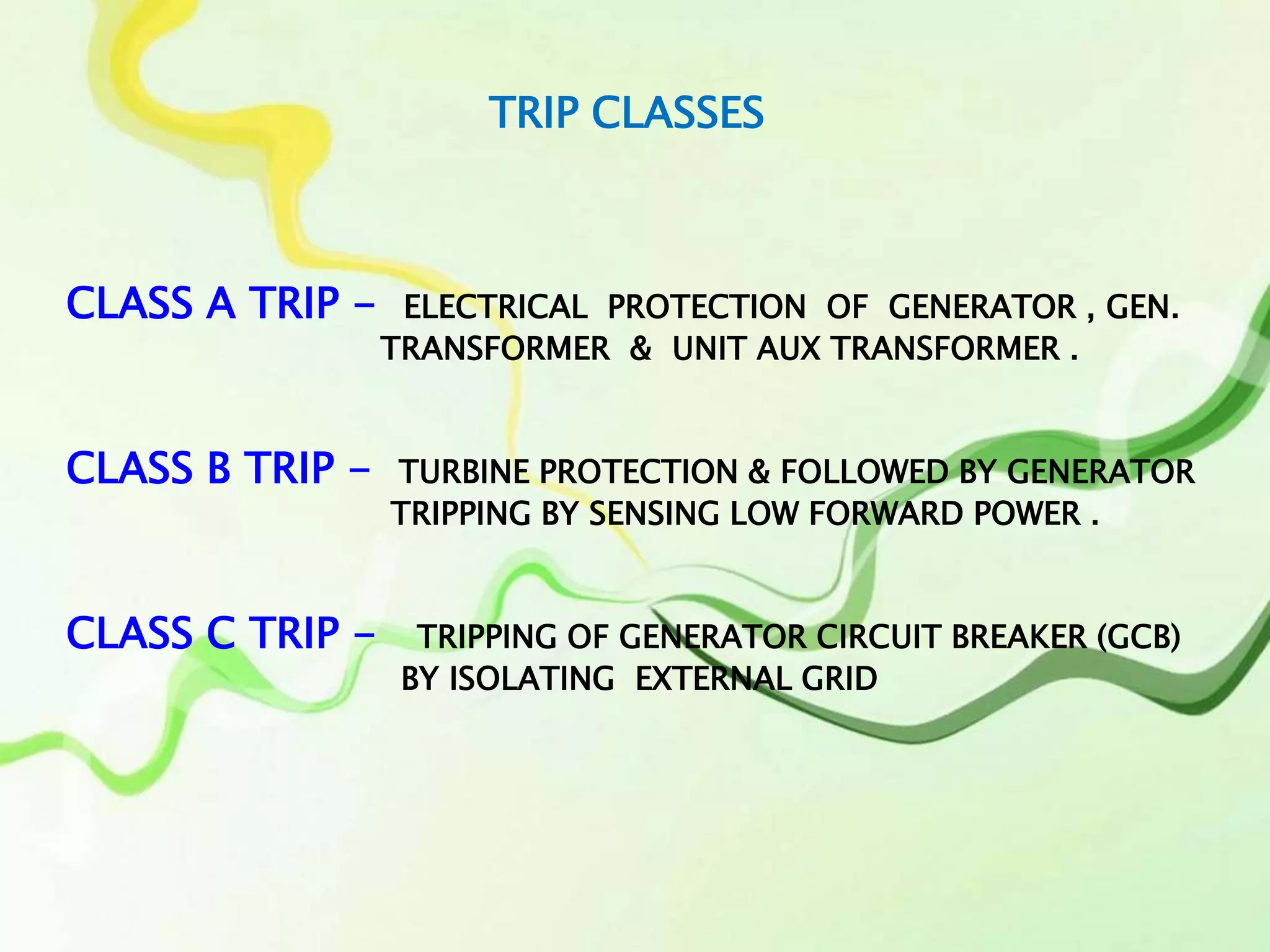 TRIP CLASSES

CLASS A TRIP – ELECTRICAL PROTECTION OF GENERATOR , GEN. TRANSFORMER & UNIT AUX TRANSFORMER .

CLASS B TRIP – TURBINE PROTECTION & FOLLOWED BY GENERATOR TRIPPING BY SENSING LOW FORWARD POWER .

CLASS C TRIP – TRIPPING OF GENERATOR CIRCUIT BREAKER (GCB) BY ISOLATING EXTERNAL GRID